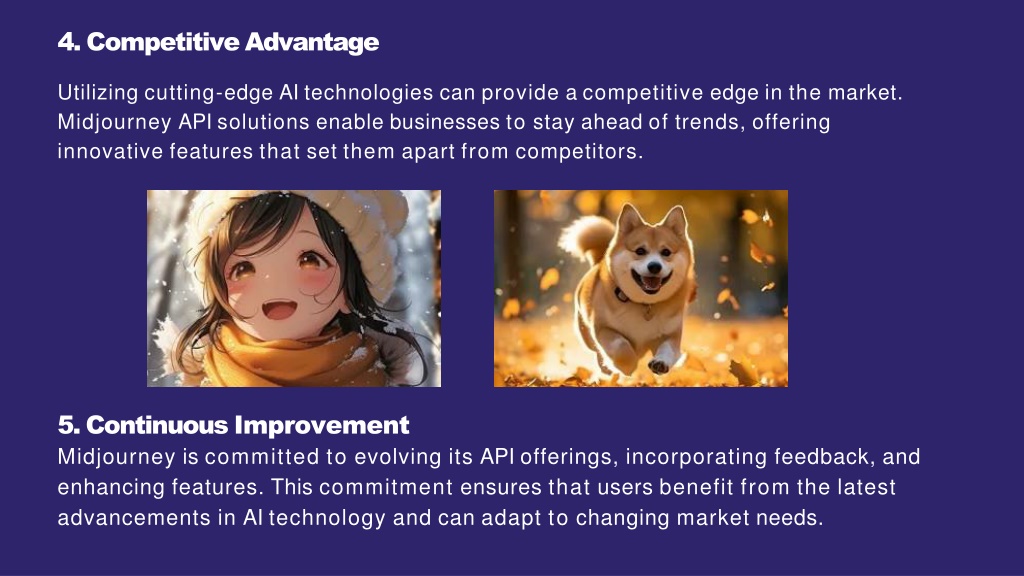 4. Competitive Advantage

Utilizing cutting-edge AI technologies can provide a competitive edge in the market. Midjourney API solutions enable businesses to stay ahead of trends, offering innovative features that set them apart from competitors.

5. Continuous Improvement

Midjourney is committed to evolving its API offerings, incorporating feedback, and enhancing features. This commitment ensures that users benefit from the latest advancements in AI technology and can adapt to changing market needs.